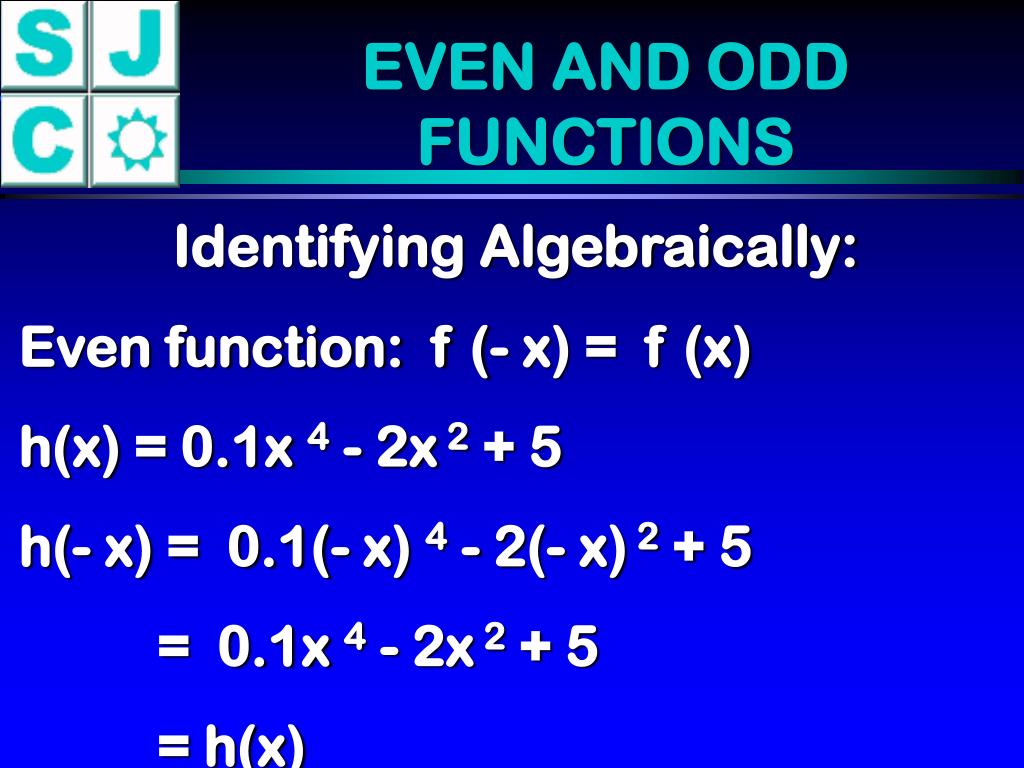 S J C

EVEN AND ODD FUNCTIONS

Identifying Algebraically:

Even function: $f(-x) = f(x)$

$h(x) = 0.1x^4 - 2x^2 + 5$

$h(-x) = 0.1(-x)^4 - 2(-x)^2 + 5$

$= 0.1x^4 - 2x^2 + 5$

$= h(x)$